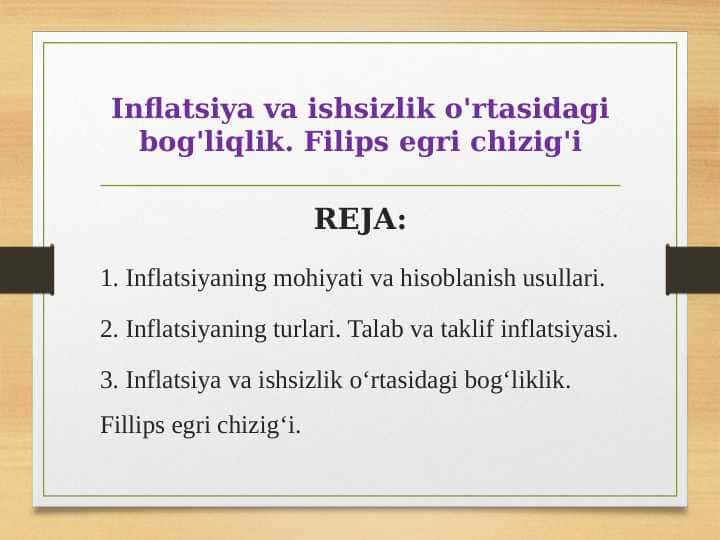 Inflatsiya va ishsizlik o'rtasidagi bog'liqlik. Filips egri chizig'i

REJA:

1. Inflatsiyaning mohiyati va hisoblanish usullari.

2. Inflatsiyaning turlari. Talab va taklif inflatsiyasi.

3. Inflatsiya va ishsizlik o‘rtasidagi bog‘liklik. Fillips egri chizig‘i.